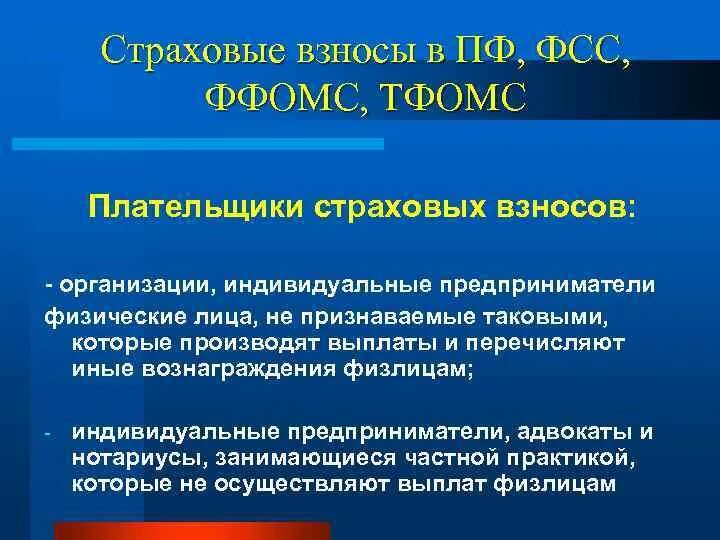 Страховые взносы в ПФ, ФСС, ФФОМС, ТФОМС

Плательщики страховых взносов:

- организации, индивидуальные предприниматели физические лица, не признаваемые таковыми, которые производят выплаты и перечисляют иные вознаграждения физлицам;

- индивидуальные предприниматели, адвокаты и нотариусы, занимающиеся частной практикой, которые не осуществляют выплат физлицам